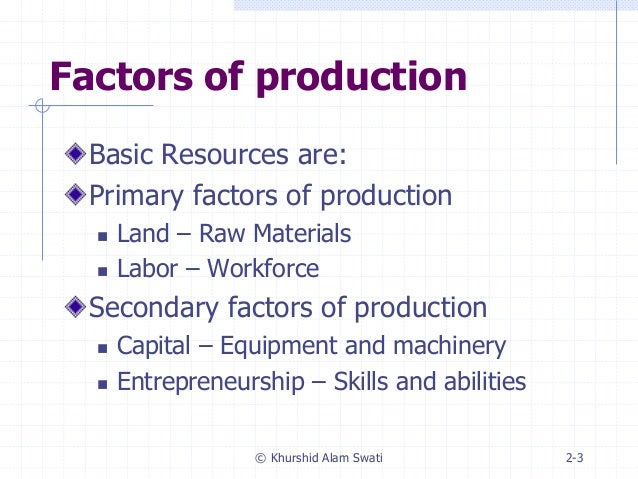 Factors of production

Basic Resources are:

Primary factors of production

Land – Raw Materials

Labor – Workforce

Secondary factors of production

Capital – Equipment and machinery

Entrepreneurship – Skills and abilities

© Khurshid Alam Swati

2-3